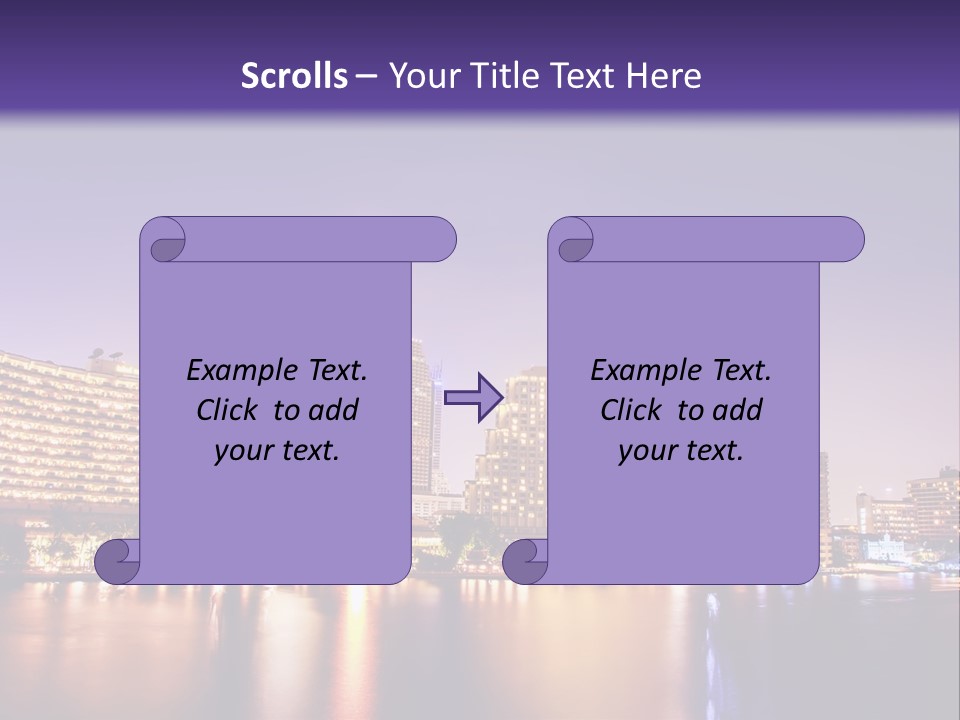 Scrolls – Your Title Text Here

Example Text. Click to add your text.

Example Text. Click to add your text.